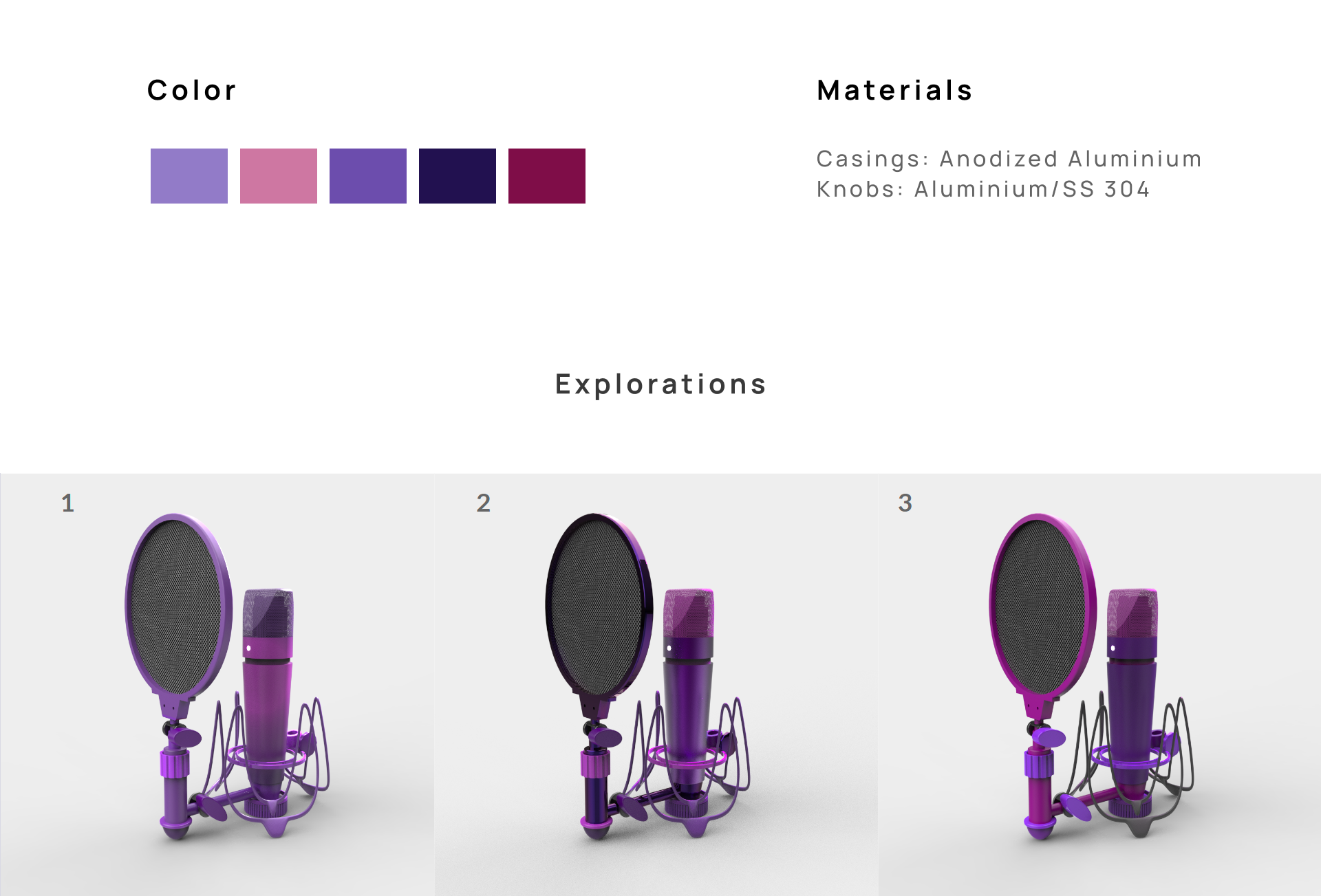 Color

Materials

Casings: Anodized Aluminium
Knobs: Aluminium/SS 304

Explorations

1

2

3